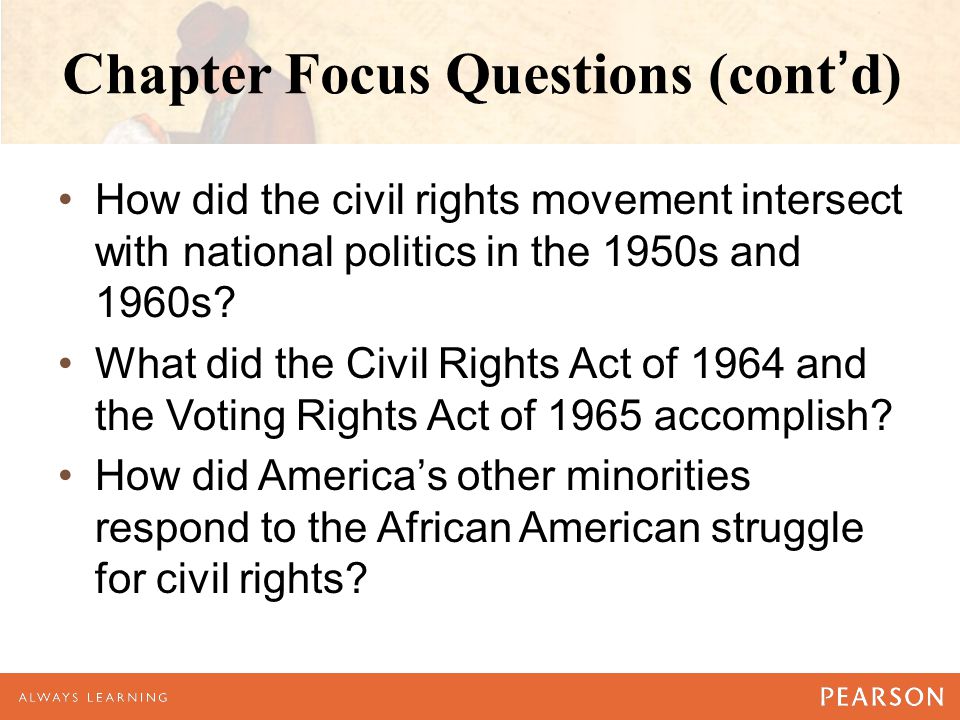 Chapter Focus Questions (cont'd)

• How did the civil rights movement intersect with national politics in the 1950s and 1960s?

• What did the Civil Rights Act of 1964 and the Voting Rights Act of 1965 accomplish?

• How did America's other minorities respond to the African American struggle for civil rights?

ALWAYS LEARNING

PEARSON